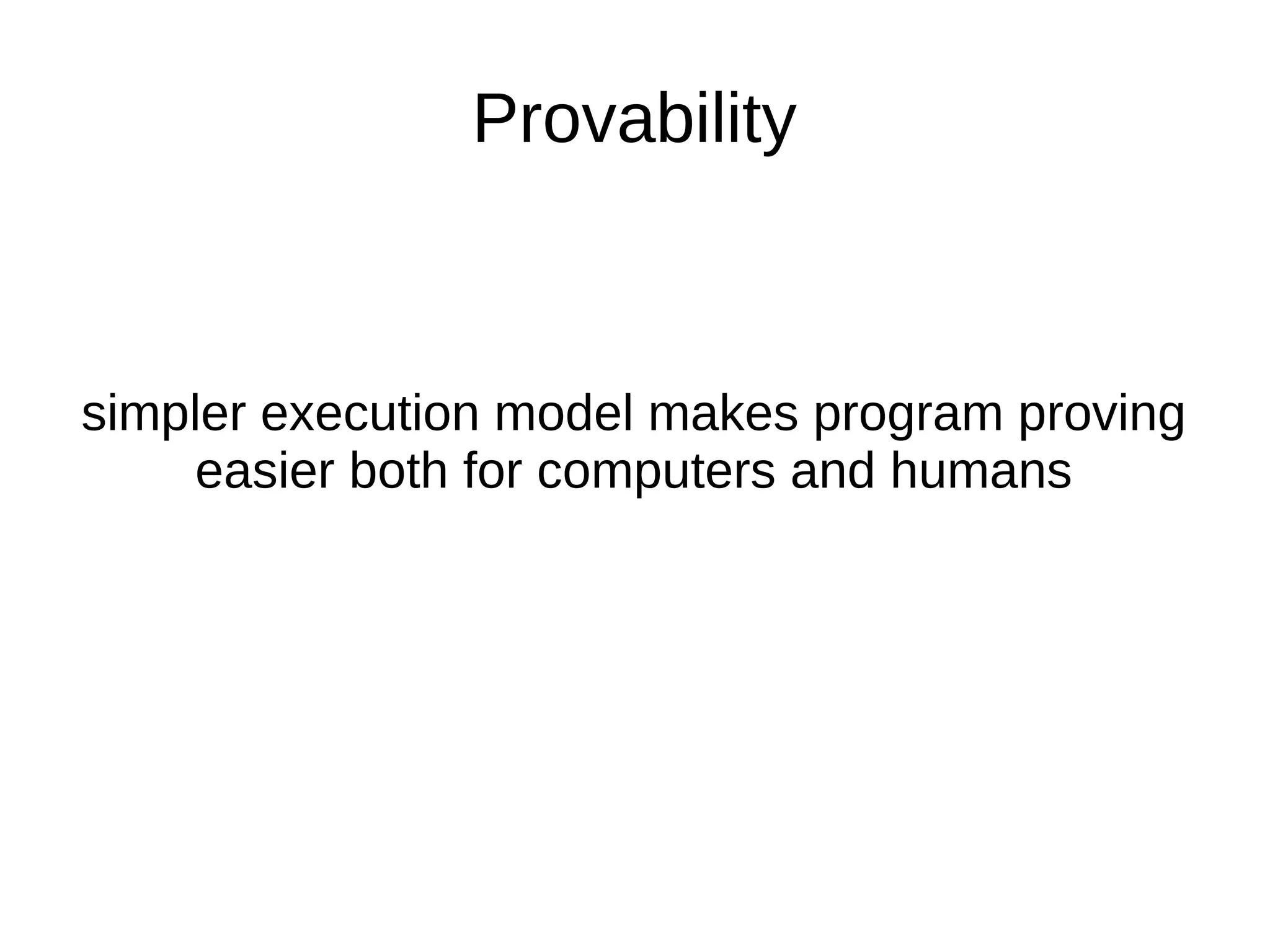 Provability

simpler execution model makes program proving easier both for computers and humans